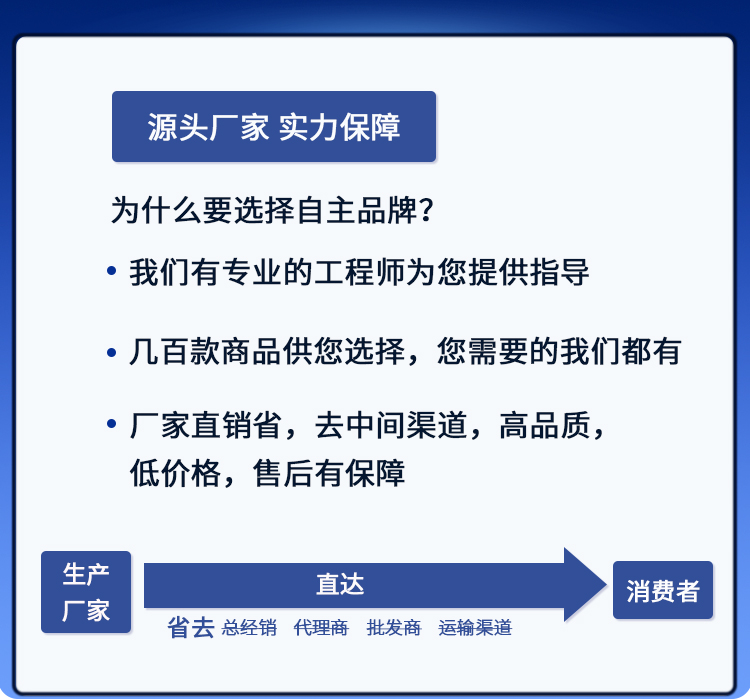 源头厂家 实力保障

为什么要选择自主品牌?

• 我们有专业的工程师为您提供指导

• 几百款商品供您选择，您需要的我们都有

• 厂家直销省，去中间渠道，高品质，低价格，售后有保障

生产厂家

直达

消费者

省去 总经销 代理商 批发商 运输渠道